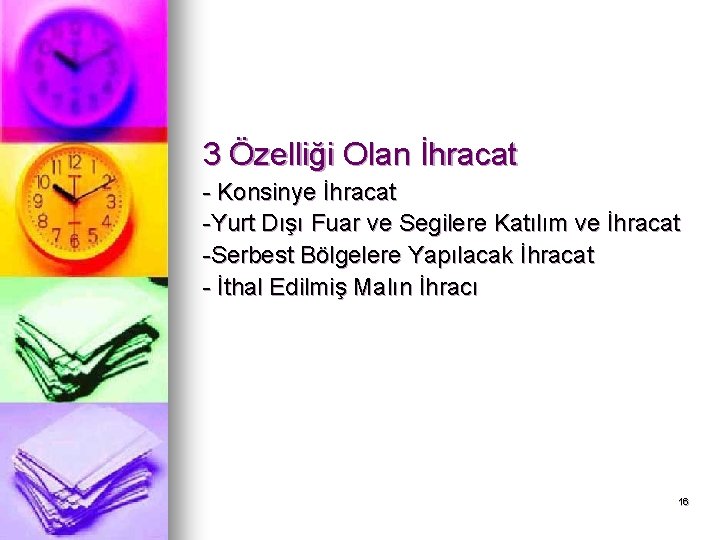 3 Özelliği Olan İhracat

- Konsinye İhracat

-Yurt Dışı Fuar ve Segilere Katılım ve İhracat

-Serbest Bölgelere Yapılacak İhracat

- İthal Edilmiş Malın İhracı

16